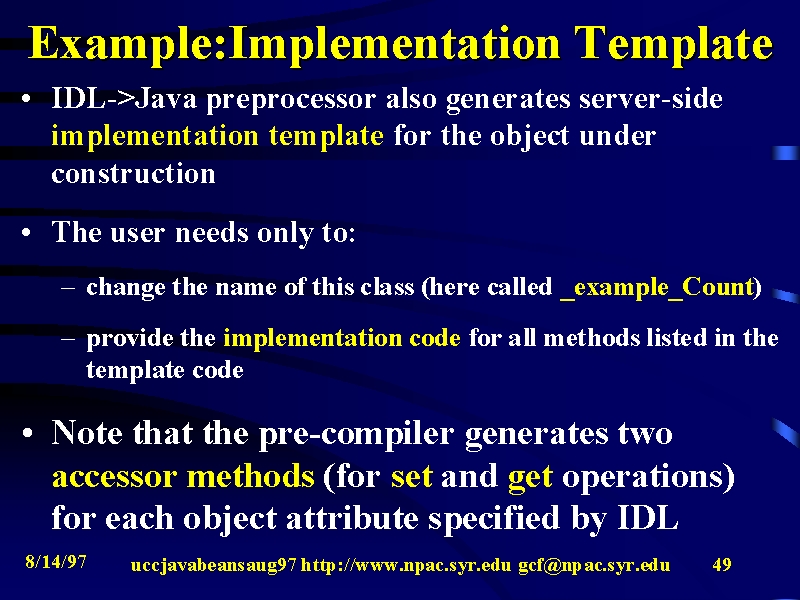 Example:Implementation Template

• IDL->Java preprocessor also generates server-side implementation template for the object under construction

• The user needs only to:

– change the name of this class (here called _example_Count)

– provide the implementation code for all methods listed in the template code

• Note that the pre-compiler generates two accessor methods (for set and get operations) for each object attribute specified by IDL

8/14/97 uccjavabeansaug97 http://www.npac.syr.edu gcf@npac.syr.edu 49